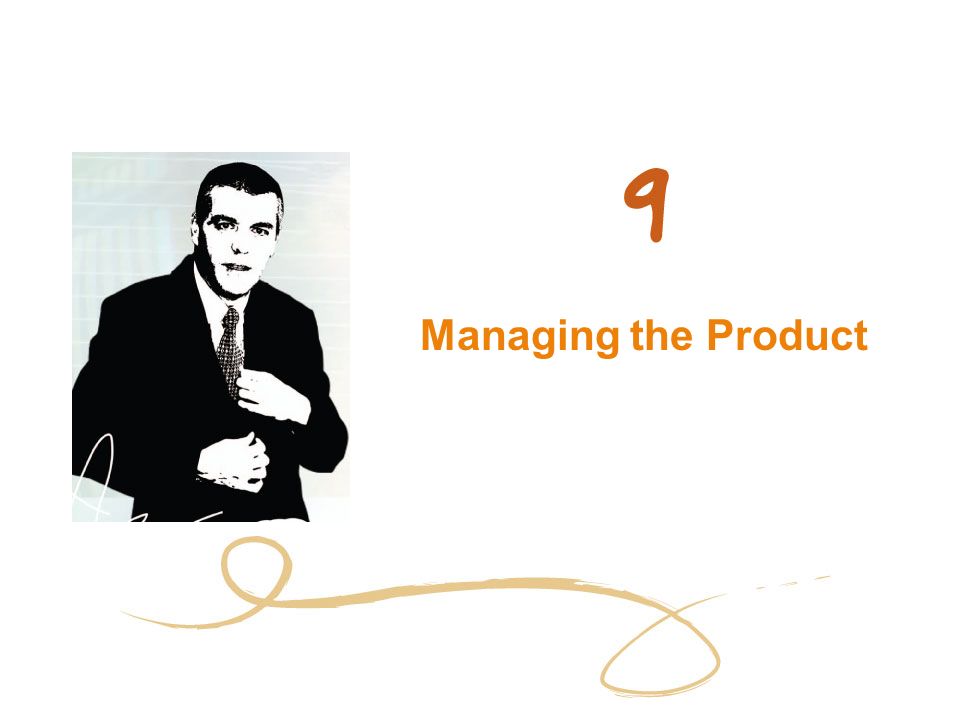 9

Managing the Product